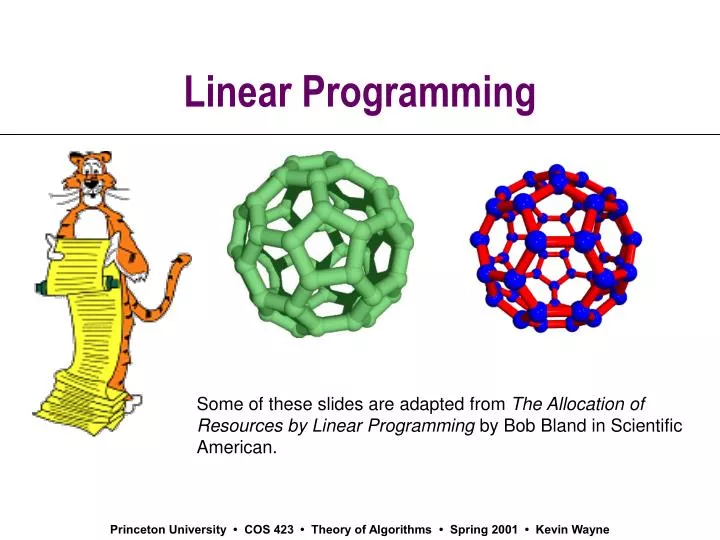 Linear Programming

Some of these slides are adapted from The Allocation of Resources by Linear Programming by Bob Bland in Scientific American.

Princeton University • COS 423 • Theory of Algorithms • Spring 2001 • Kevin Wayne